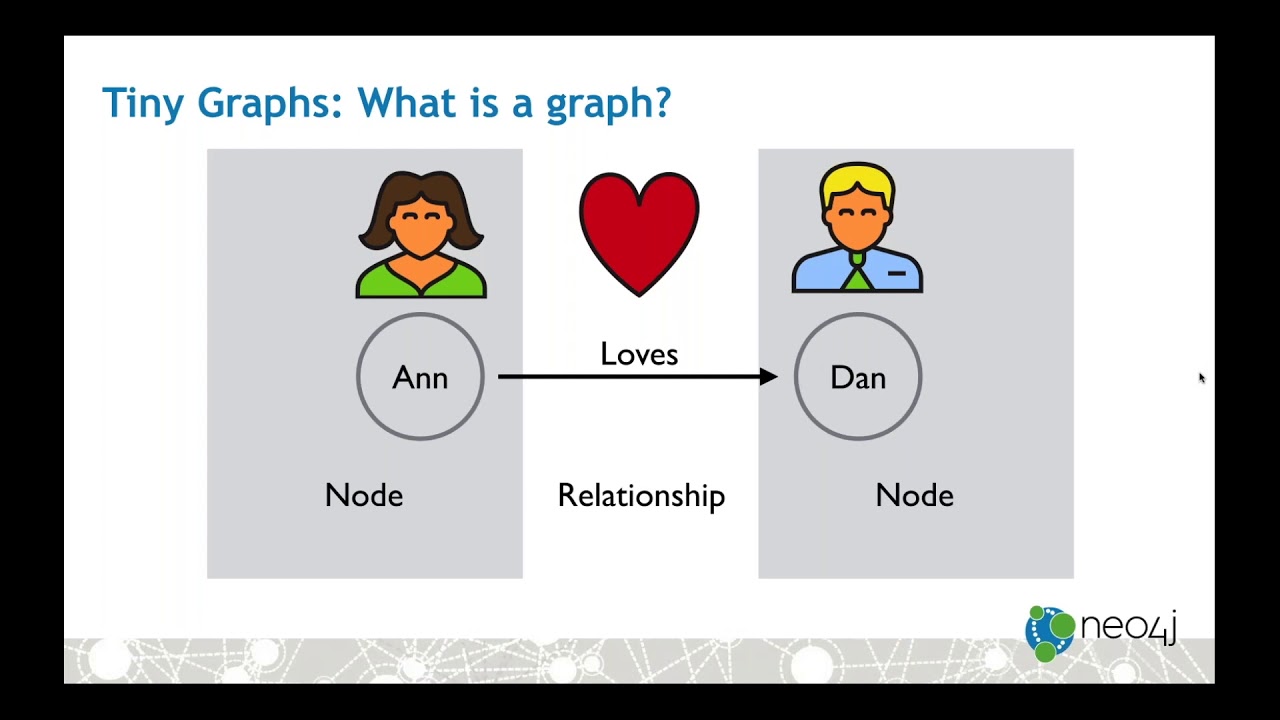 Tiny Graphs: What is a graph?

Ann

Loves

Dan

Node

Relationship

Node

neo4j